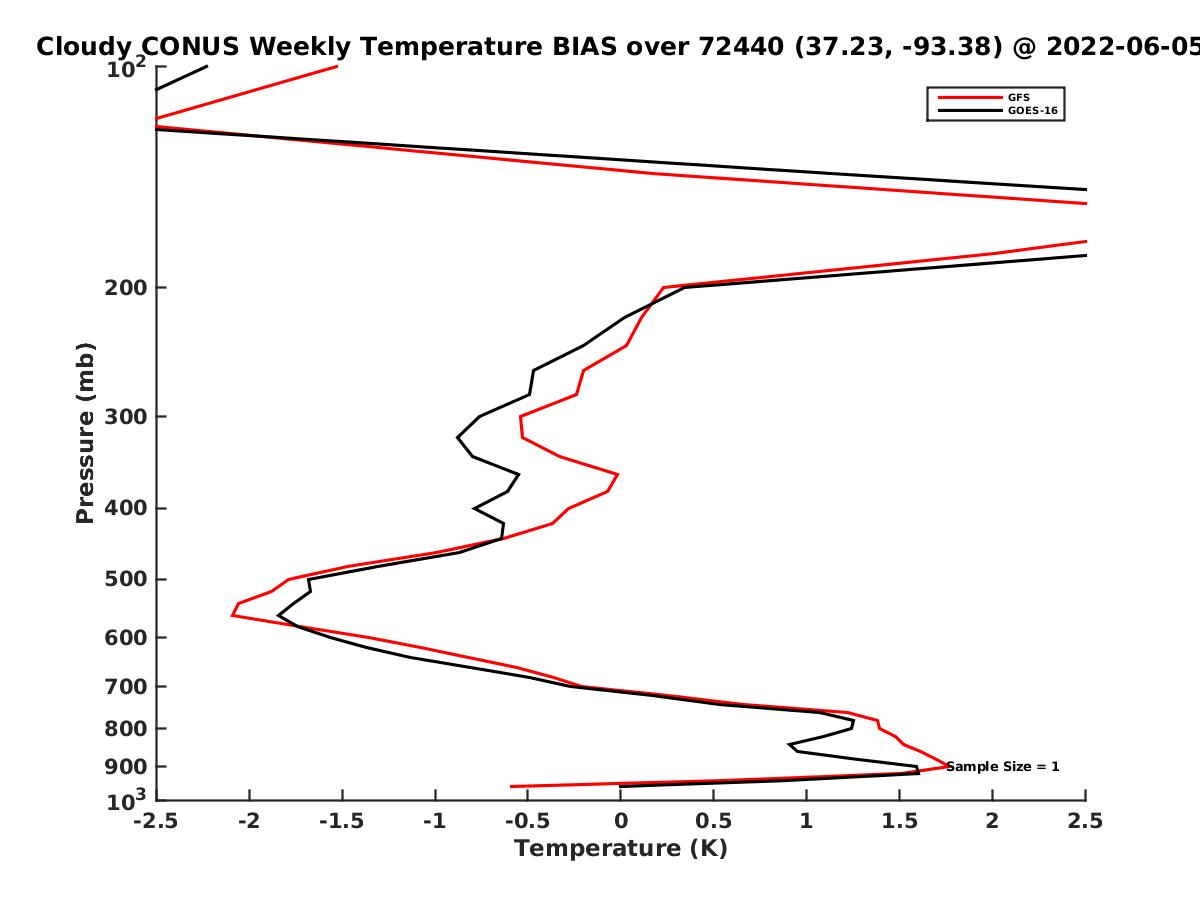 Cloudy CONUS Weekly Temperature BIAS over 72440 (37.23, -93.38) @ 2022-06-05

GFS
GOES-16

Pressure (mb)

$10^2$
200
300
400
500
600
700
800
900
$10^3$

Sample Size = 1

-2.5 -2 -1.5 -1 -0.5 0 0.5 1 1.5 2 2.5
Temperature (K)